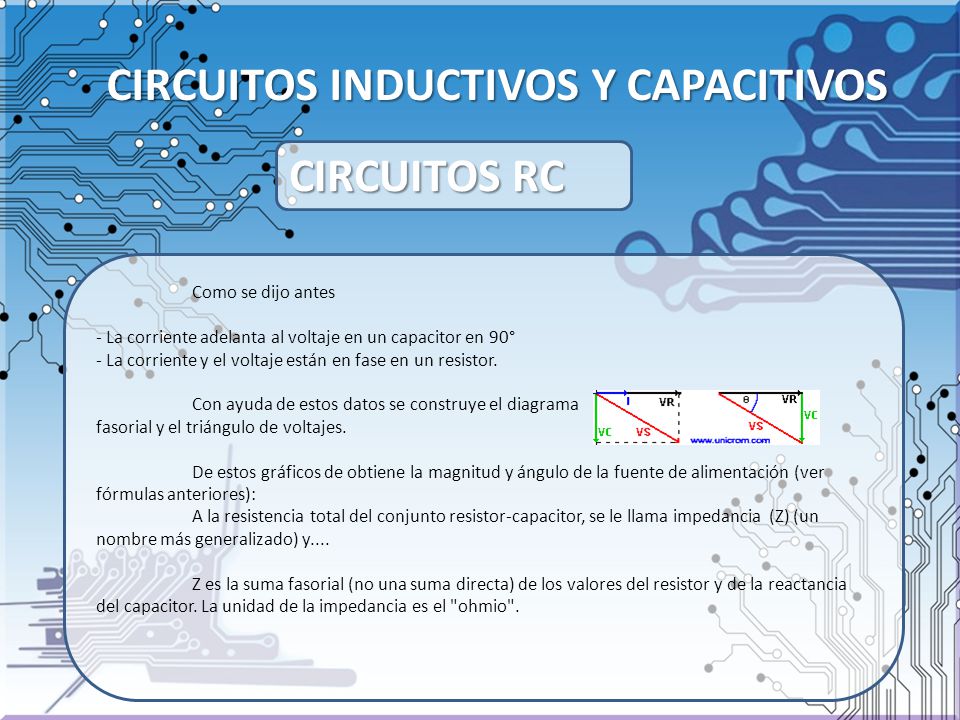 CIRCUITOS INDUCTIVOS Y CAPACITIVOS

CIRCUITOS RC

Como se dijo antes

- La corriente adelanta al voltaje en un capacitor en 90°
- La corriente y el voltaje están en fase en un resistor.

Con ayuda de estos datos se construye el diagrama fasorial y el triángulo de voltajes.

I VR VC VS θ VR VS VC www.unicrom.com

De estos gráficos de obtiene la magnitud y ángulo de la fuente de alimentación (ver fórmulas anteriores):
A la resistencia total del conjunto resistor-capacitor, se le llama impedancia (Z) (un nombre más generalizado) y....

Z es la suma fasorial (no una suma directa) de los valores del resistor y de la reactancia del capacitor. La unidad de la impedancia es el "ohmio".